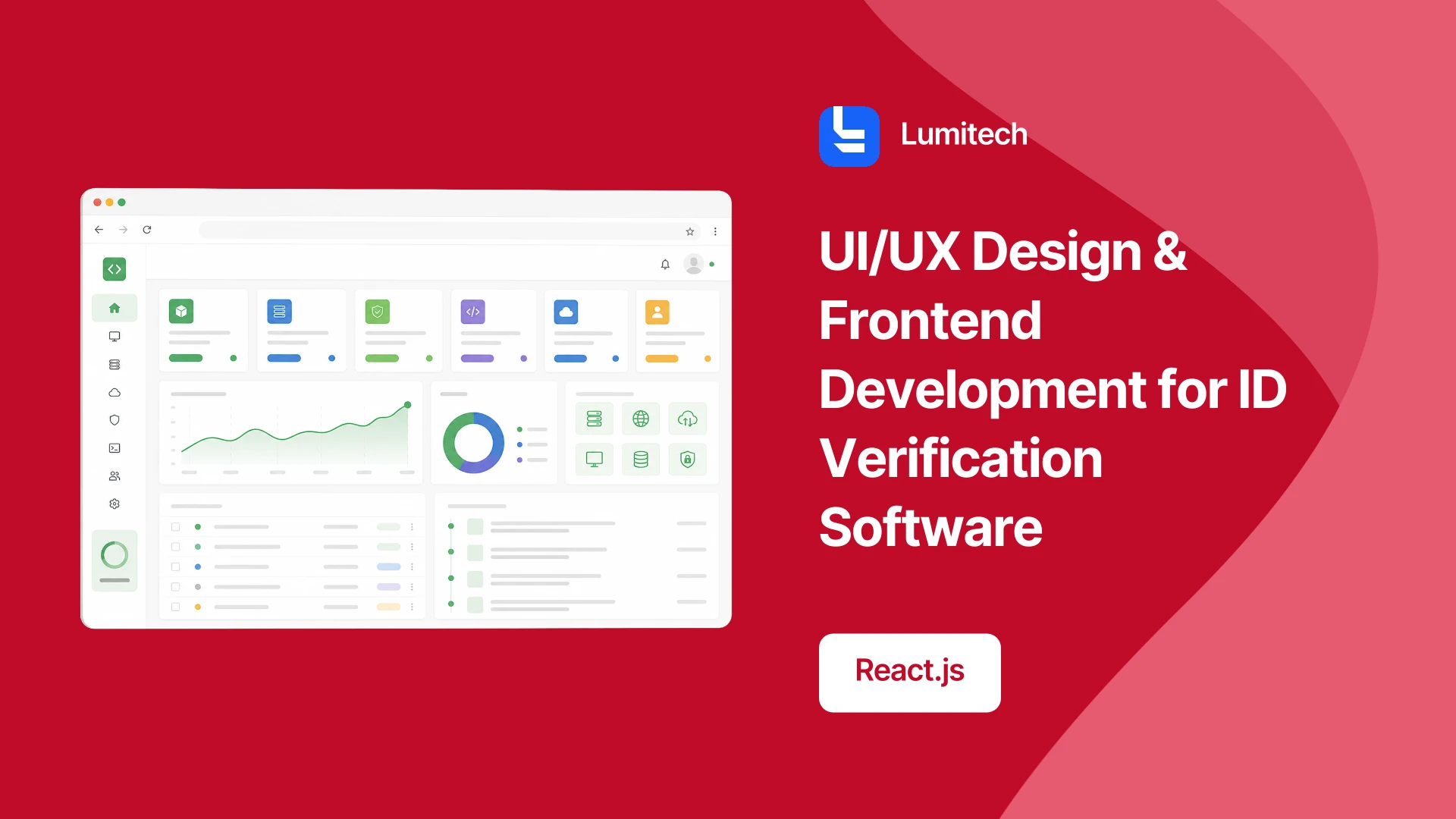 Lumitech

UI/UX Design & Frontend Development for ID Verification Software

React.js